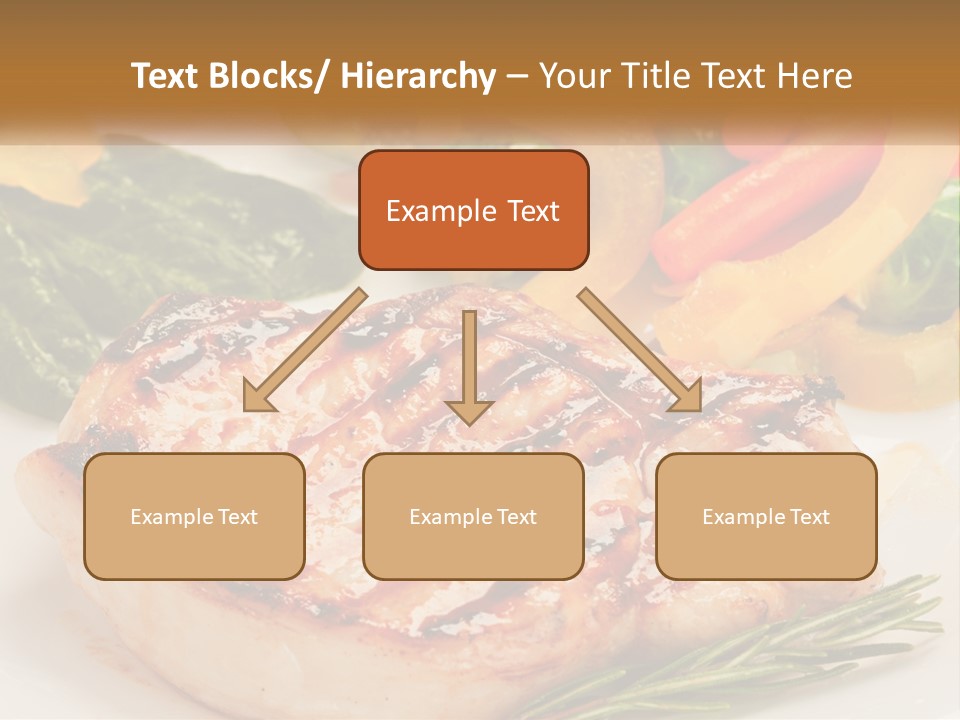 Text Blocks/ Hierarchy – Your Title Text Here

Example Text

Example Text

Example Text

Example Text